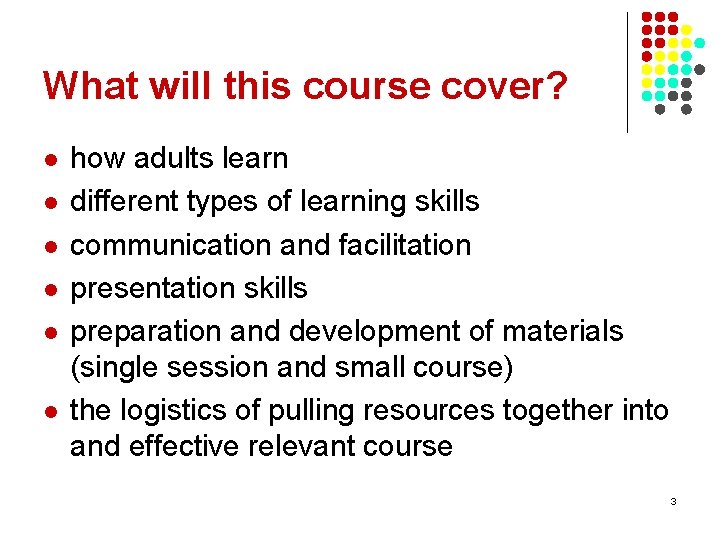 What will this course cover?

- how adults learn
- different types of learning skills
- communication and facilitation
- presentation skills
- preparation and development of materials (single session and small course)
- the logistics of pulling resources together into and effective relevant course

3